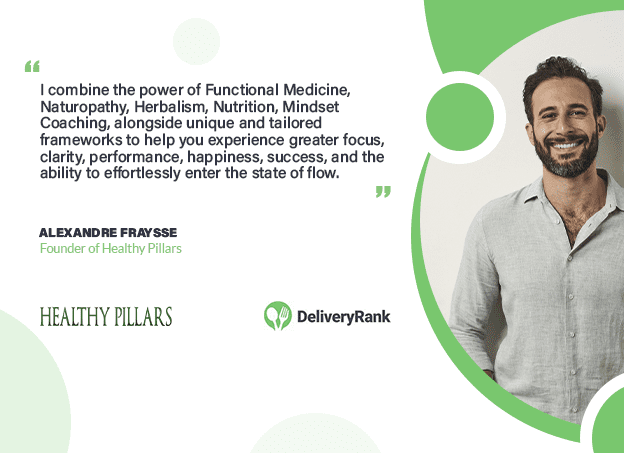 “

I combine the power of Functional Medicine, Naturopathy, Herbalism, Nutrition, Mindset Coaching, alongside unique and tailored frameworks to help you experience greater focus, clarity, performance, happiness, success, and the ability to effortlessly enter the state of flow.

”

ALEXANDRE FRAYSSE
Founder of Healthy Pillars

HEALTHY PILLARS

DeliveryRank